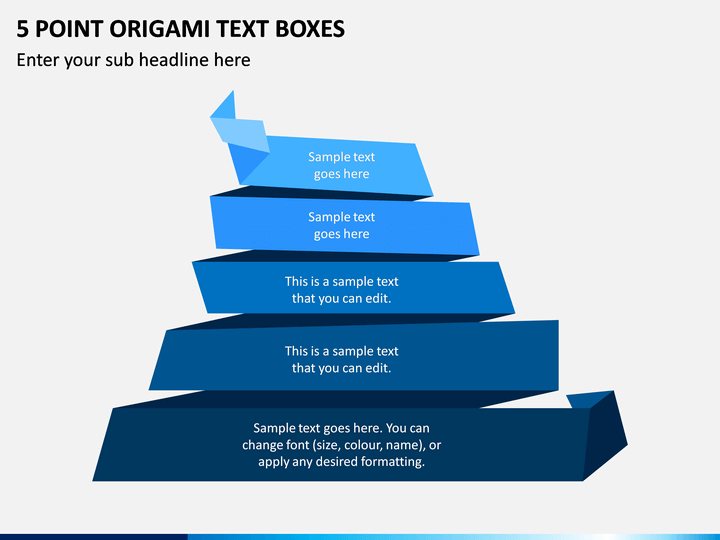 5 POINT ORIGAMI TEXT BOXES

Enter your sub headline here

Sample text goes here

Sample text goes here

This is a sample text that you can edit.

This is a sample text that you can edit.

Sample text goes here. You can change font (size, colour, name), or apply any desired formatting.